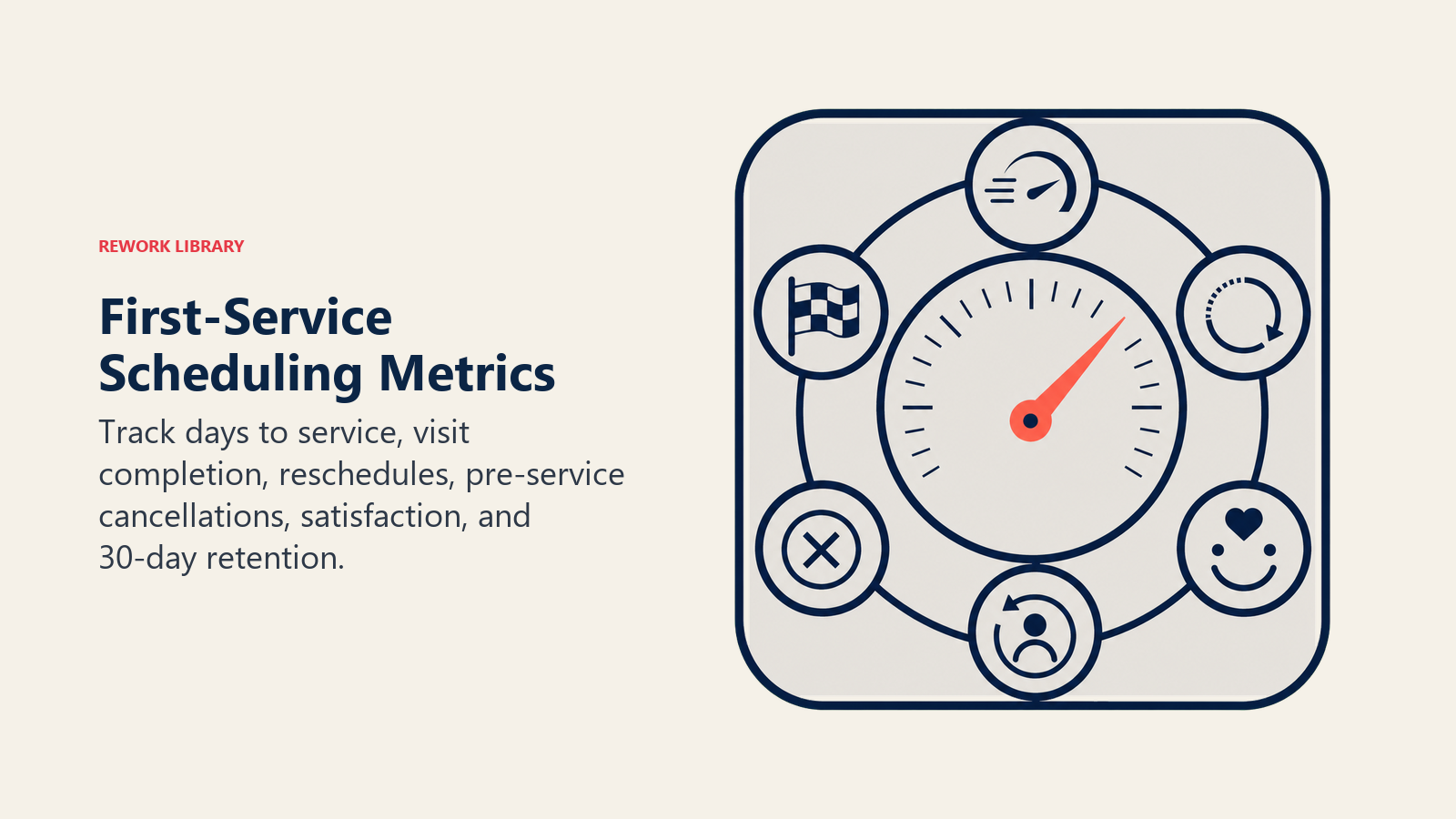 REWORK LIBRARY

First-Service Scheduling Metrics

Track days to service, visit completion, reschedules, pre-service cancellations, satisfaction, and 30-day retention.